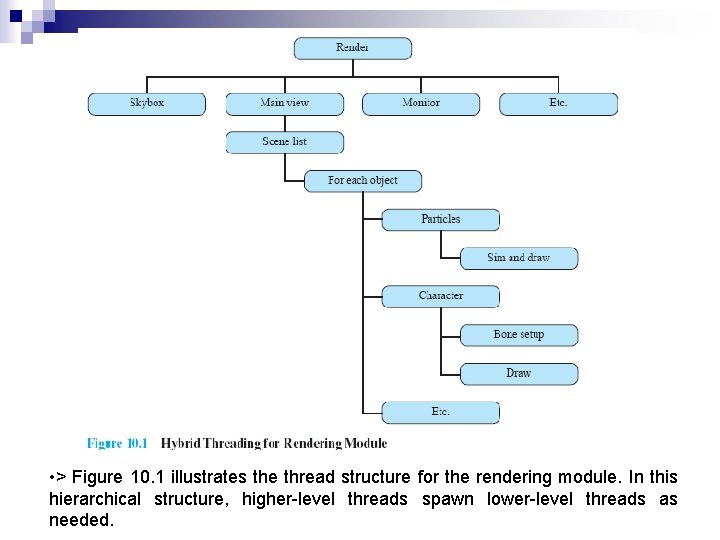 Render

Skybox

Main view

Monitor

Etc.

Scene list

For each object

Particles

Sim and draw

Character

Bone setup

Draw

Etc.

Figure 10.1 Hybrid Threading for Rendering Module

•> Figure 10.1 illustrates the thread structure for the rendering module. In this hierarchical structure, higher-level threads spawn lower-level threads as needed.